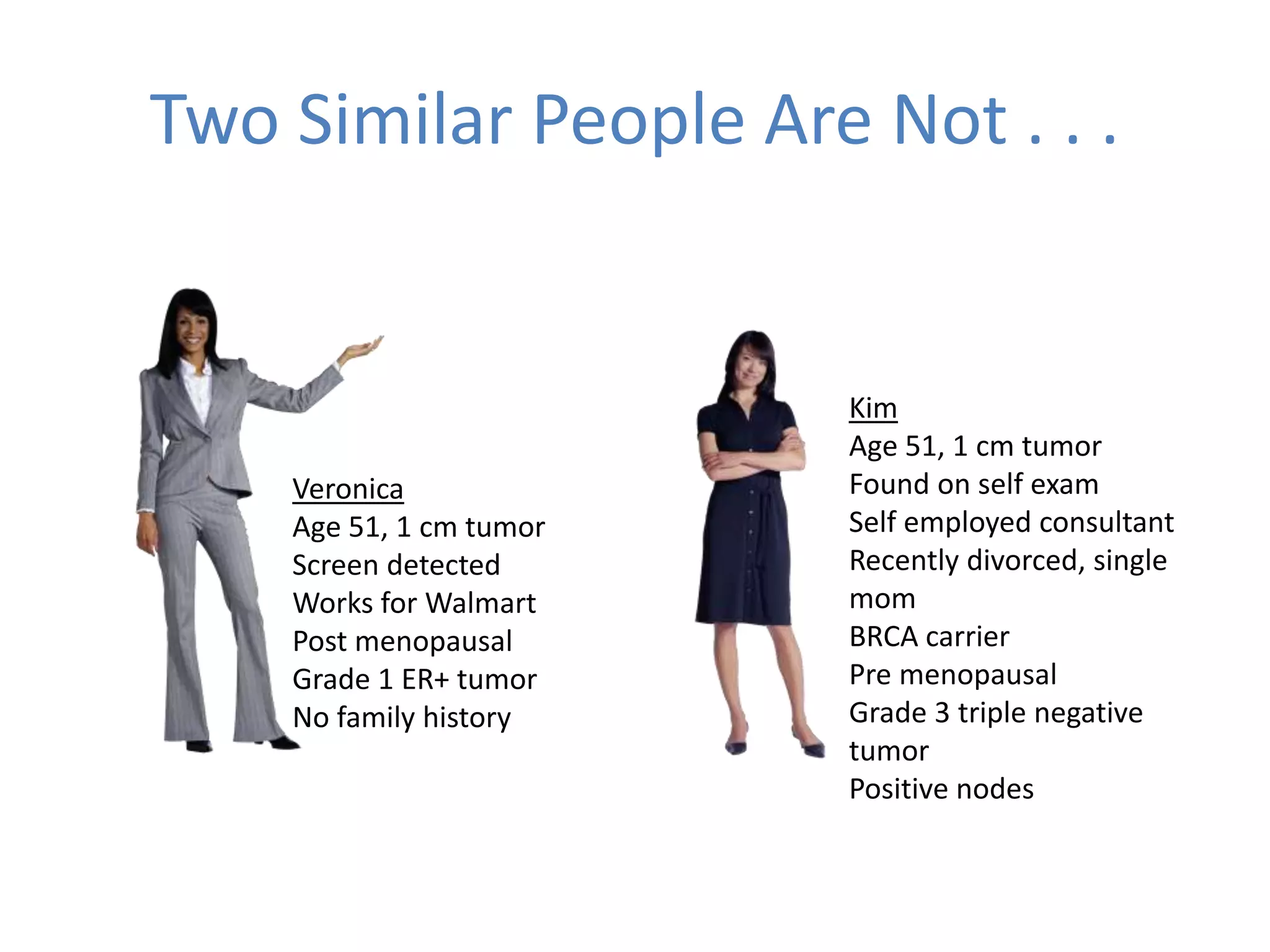 Two Similar People Are Not . . .

Veronica
Age 51, 1 cm tumor
Screen detected
Works for Walmart
Post menopausal
Grade 1 ER+ tumor
No family history

Kim
Age 51, 1 cm tumor
Found on self exam
Self employed consultant
Recently divorced, single mom
BRCA carrier
Pre menopausal
Grade 3 triple negative tumor
Positive nodes